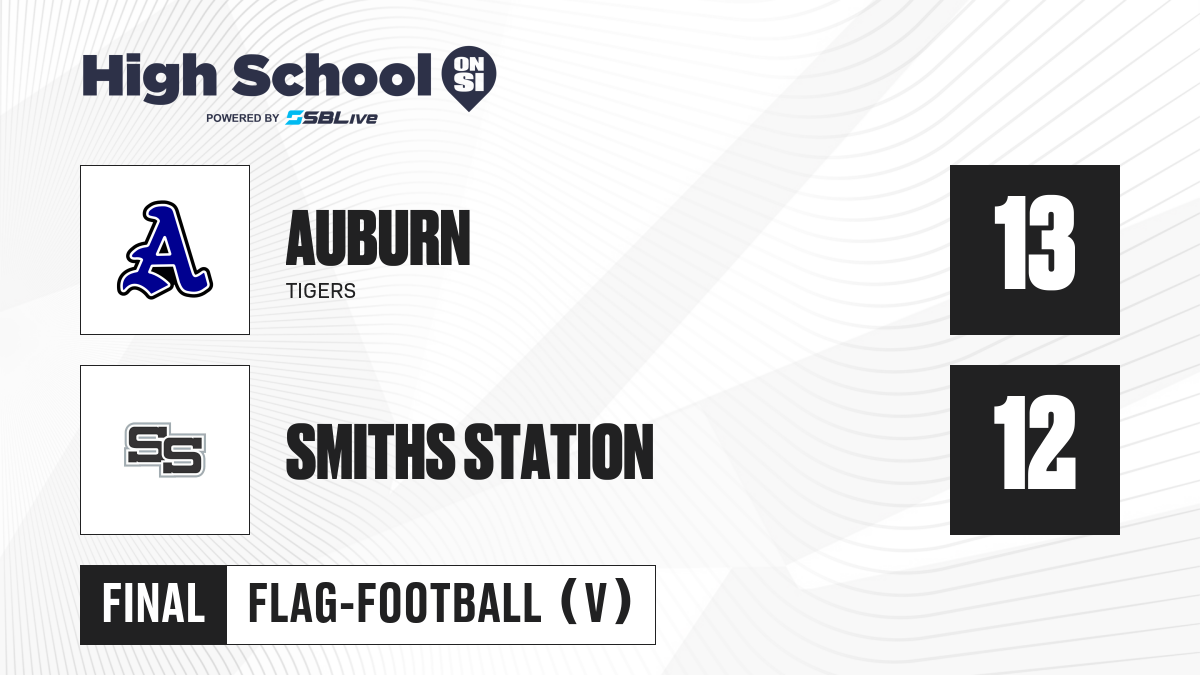 High School ON SI
POWERED BY SBLive

A
AUBURN
TIGERS
13

SS
SMITHS STATION
12

FINAL
FLAG-FOOTBALL (V)